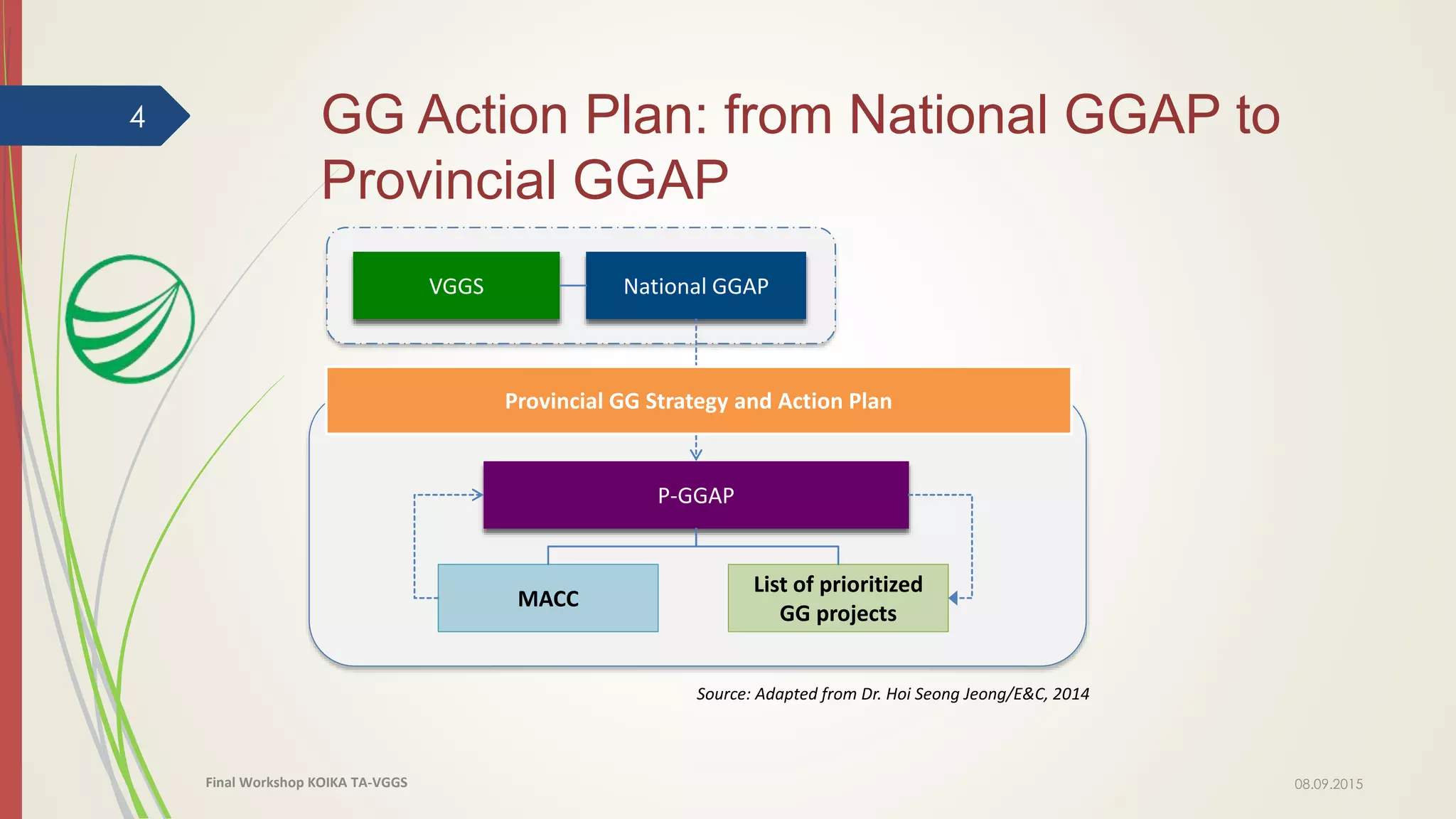 4

GG Action Plan: from National GGAP to Provincial GGAP

VGGS

National GGAP

Provincial GG Strategy and Action Plan

P-GGAP

MACC

List of prioritized GG projects

Source: Adapted from Dr. Hoi Seong Jeong/E&C, 2014

Final Workshop KOIKA TA-VGGS

08.09.2015